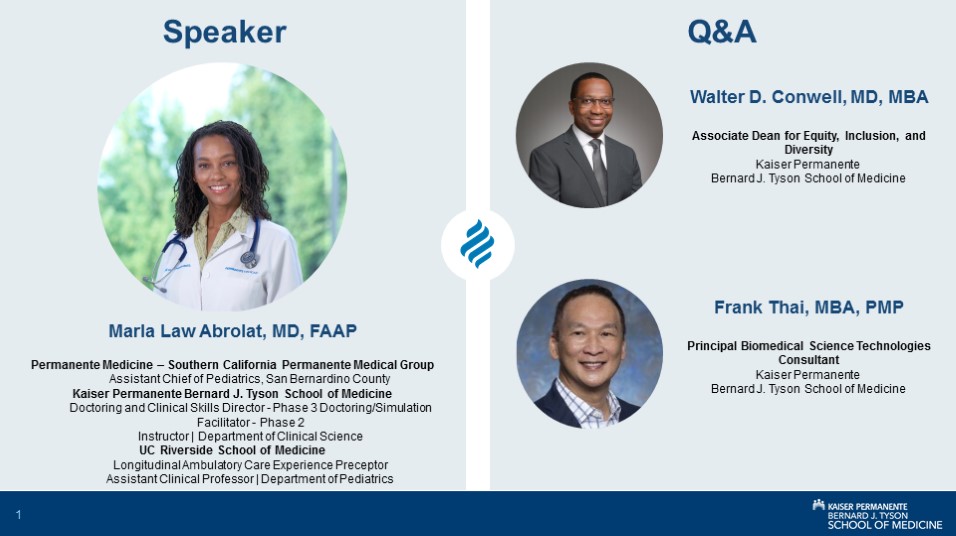 Speaker

Marla Law Abrolat, MD, FAAP

Permanente Medicine – Southern California Permanente Medical Group
Assistant Chief of Pediatrics, San Bernardino County
Kaiser Permanente Bernard J. Tyson School of Medicine
Doctoring and Clinical Skills Director - Phase 3 Doctoring/Simulation
Facilitator - Phase 2
Instructor | Department of Clinical Science
UC Riverside School of Medicine
Longitudinal Ambulatory Care Experience Preceptor
Assistant Clinical Professor | Department of Pediatrics

Q&A

Walter D. Conwell, MD, MBA

Associate Dean for Equity, Inclusion, and Diversity
Kaiser Permanente
Bernard J. Tyson School of Medicine

Frank Thai, MBA, PMP

Principal Biomedical Science Technologies Consultant
Kaiser Permanente
Bernard J. Tyson School of Medicine

1

KAISER PERMANENTE
BERNARD J. TYSON
SCHOOL OF MEDICINE